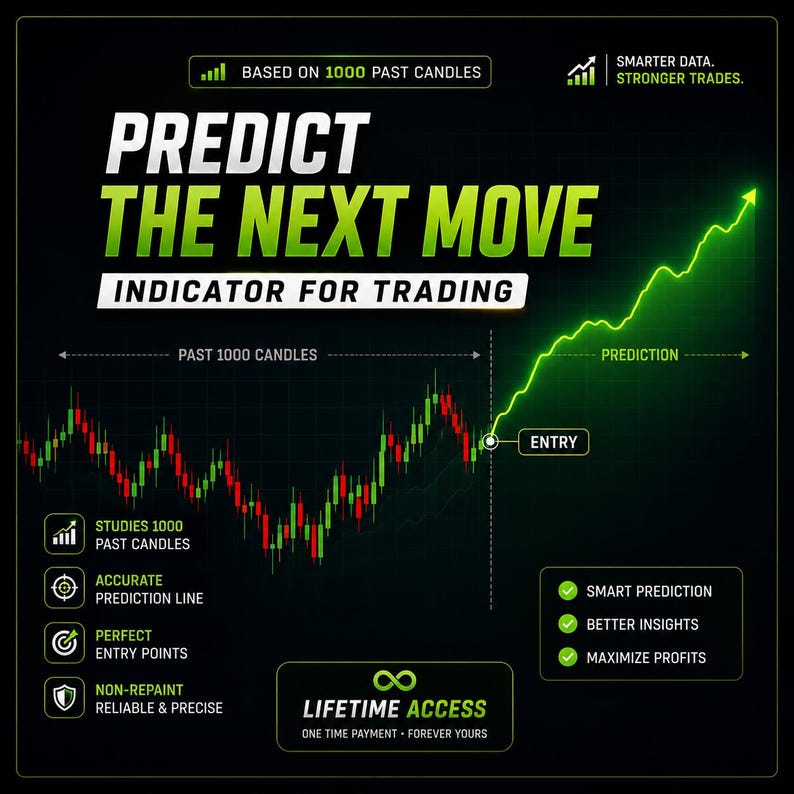 BASED ON 1000 PAST CANDLES

SMARTER DATA.
STRONGER TRADES.

PREDICT
THE NEXT MOVE

INDICATOR FOR TRADING

PAST 1000 CANDLES

PREDICTION

ENTRY

STUDIES 1000
PAST CANDLES

ACCURATE
PREDICTION LINE

PERFECT
ENTRY POINTS

NON-REPAINT
RELIABLE & PRECISE

LIFETIME ACCESS
ONE TIME PAYMENT • FOREVER YOURS

SMART PREDICTION
BETTER INSIGHTS
MAXIMIZE PROFITS